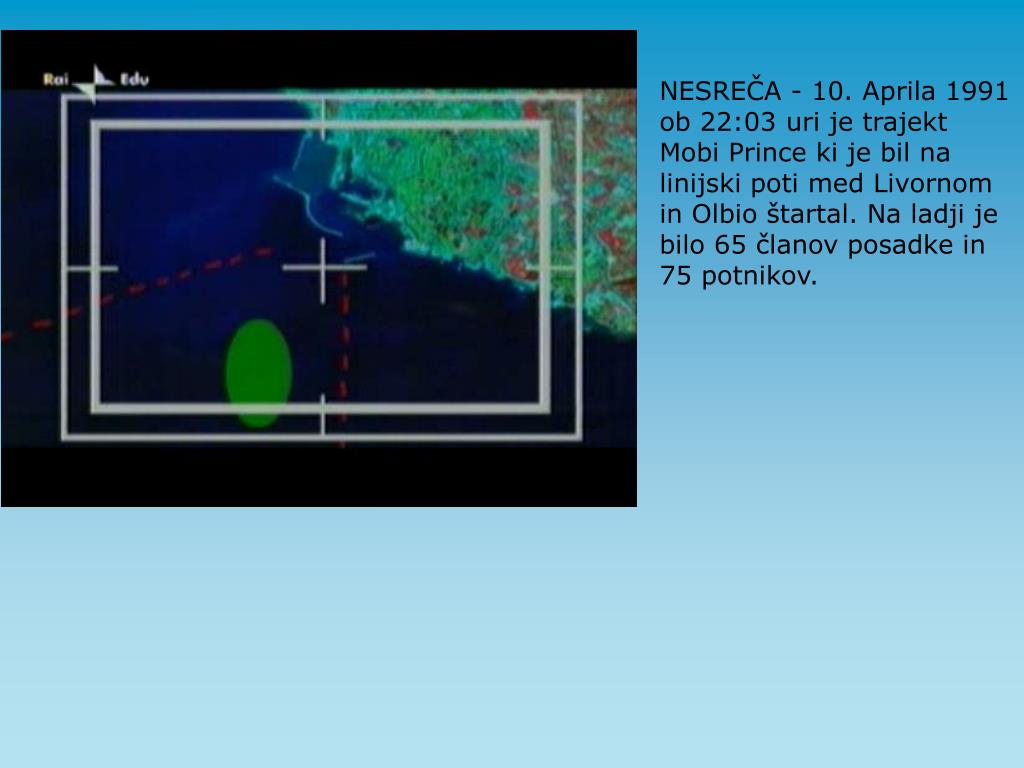 Rai Edu

NESREČA - 10. Aprila 1991 ob 22:03 uri je trajekt Mobi Prince ki je bil na linijski poti med Livornom in Olbio štartal. Na ladji je bilo 65 članov posadke in 75 potnikov.